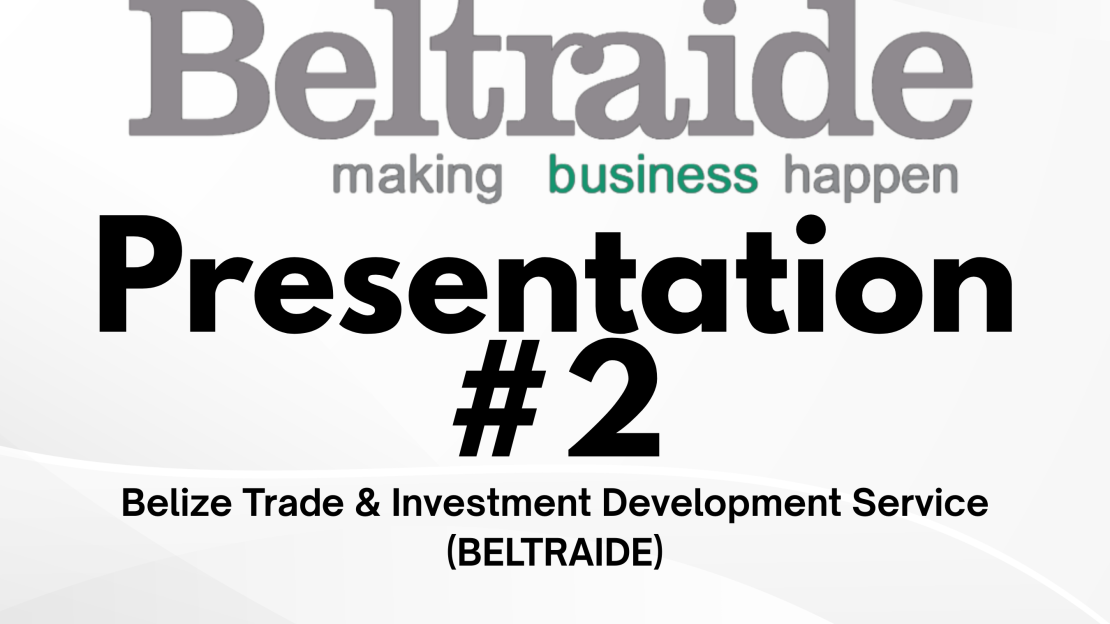 Beltraide
making business happen

Presentation #2

Belize Trade & Investment Development Service (BELTRAIDE)